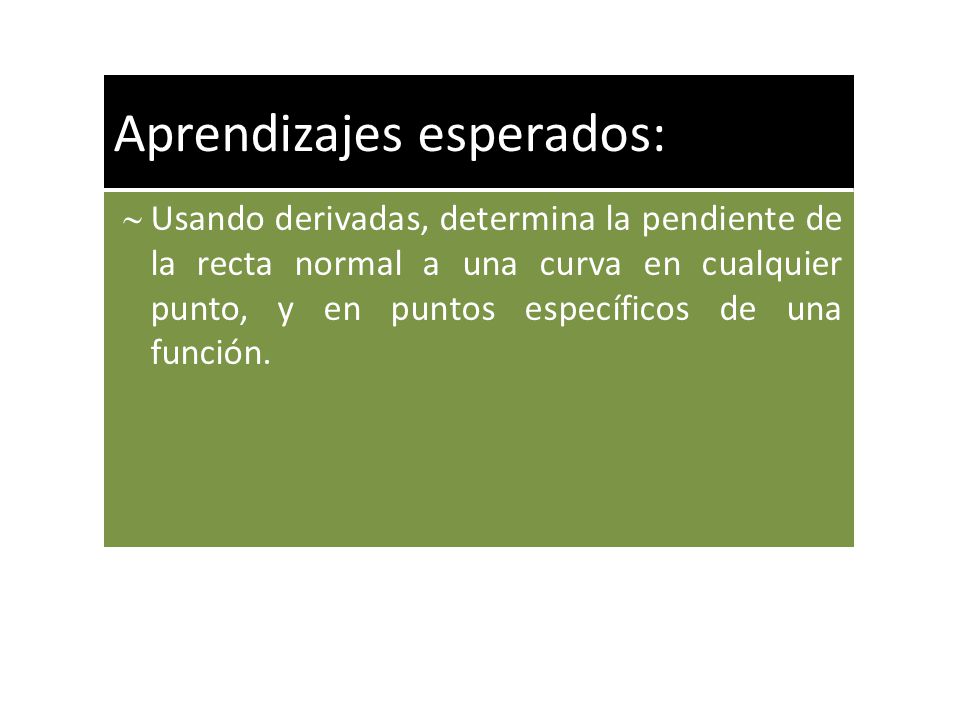 Aprendizajes esperados:

~ Usando derivadas, determina la pendiente de la recta normal a una curva en cualquier punto, y en puntos específicos de una función.